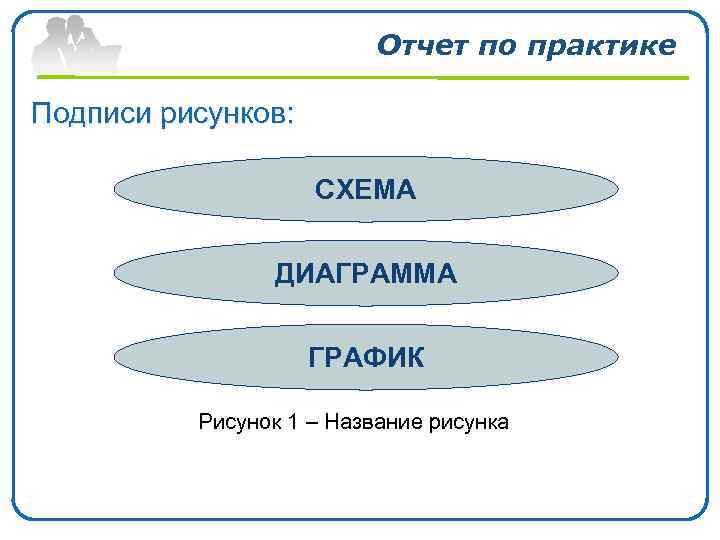 Отчет по практике

Подписи рисунков:

СХЕМА

ДИАГРАММА

ГРАФИК

Рисунок 1 – Название рисунка